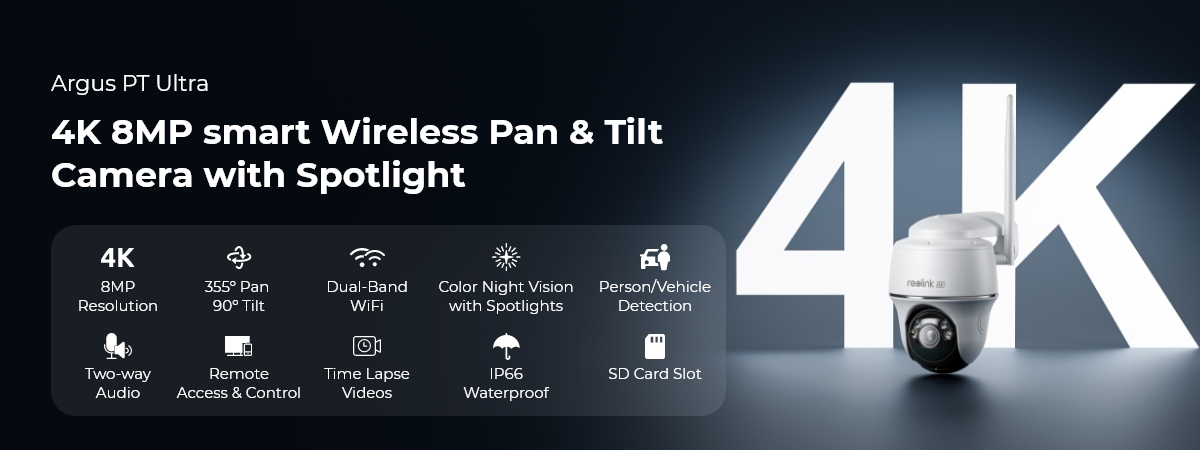 Argus PT Ultra

4K 8MP smart Wireless Pan & Tilt Camera with Spotlight

4K
8MP Resolution

355° Pan
90° Tilt

Dual-Band WiFi

Color Night Vision with Spotlights

Person/Vehicle Detection

Two-way Audio

Remote Access & Control

Time Lapse Videos

IP66 Waterproof

SD Card Slot

4K

reolink